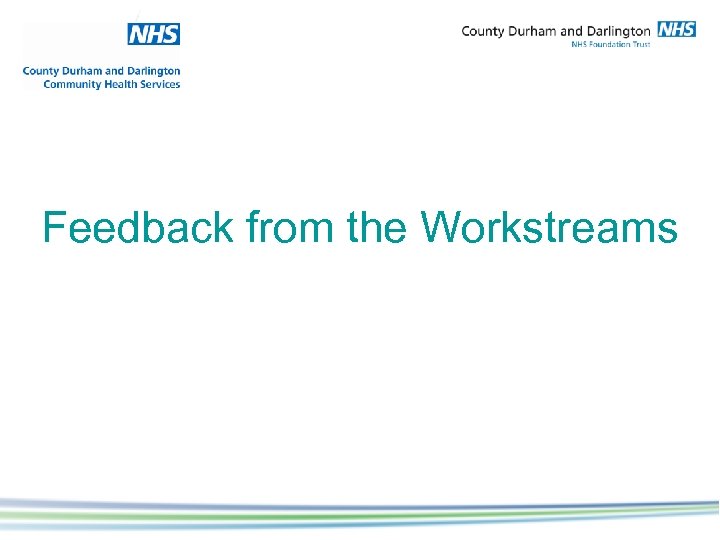 NHS
County Durham and Darlington
Community Health Services

County Durham and Darlington NHS
NHS Foundation Trust

Feedback from the Workstreams